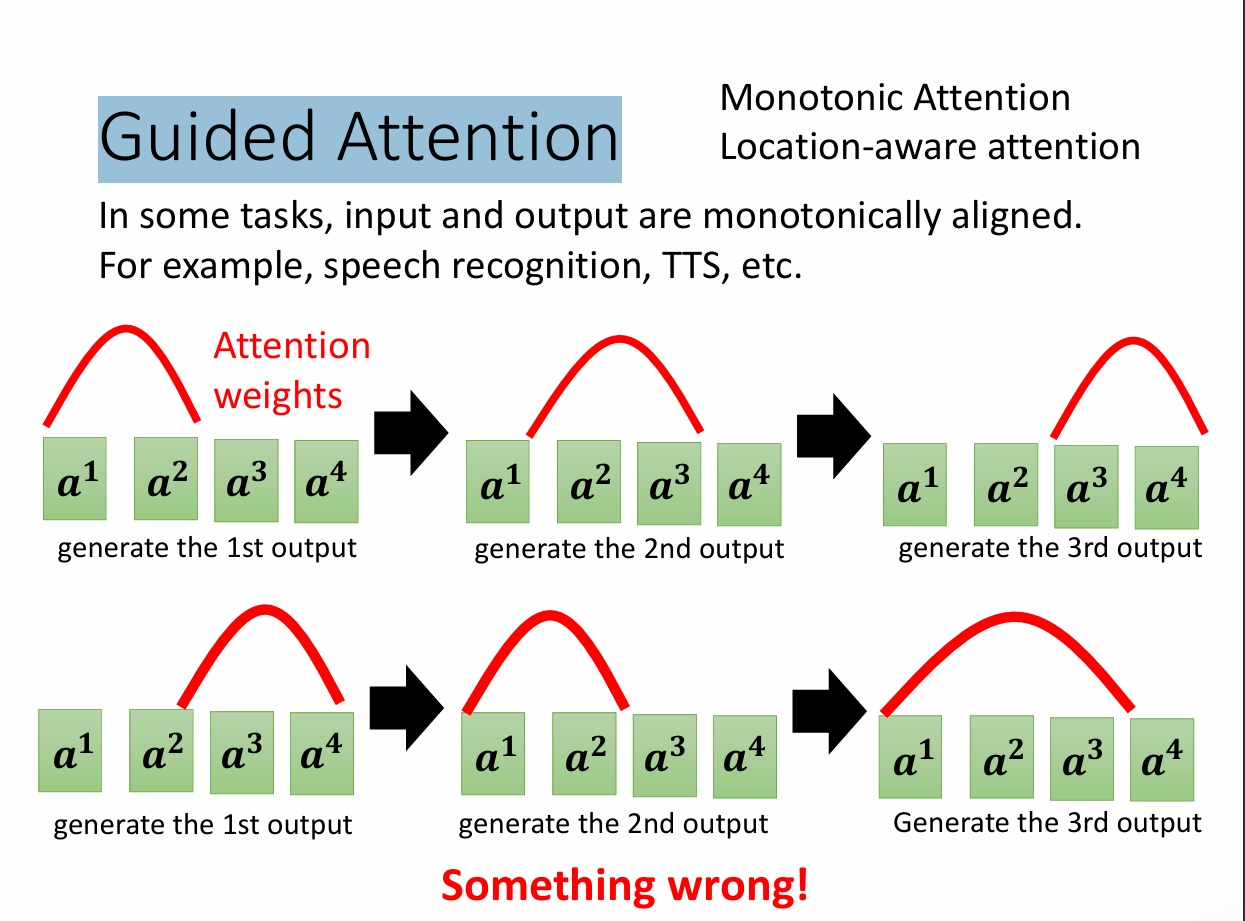 Guided Attention

Monotonic Attention
Location-aware attention

In some tasks, input and output are monotonically aligned.
For example, speech recognition, TTS, etc.

Attention weights

$a^1$ $a^2$ $a^3$ $a^4$
generate the 1st output

$a^1$ $a^2$ $a^3$ $a^4$
generate the 2nd output

$a^1$ $a^2$ $a^3$ $a^4$
generate the 3rd output

$a^1$ $a^2$ $a^3$ $a^4$
generate the 1st output

$a^1$ $a^2$ $a^3$ $a^4$
generate the 2nd output

$a^1$ $a^2$ $a^3$ $a^4$
Generate the 3rd output

Something wrong!